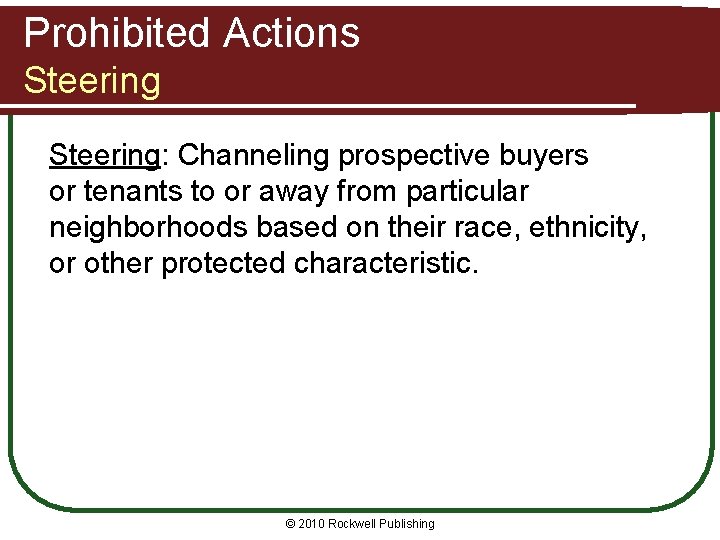 Prohibited Actions
Steering

Steering: Channeling prospective buyers or tenants to or away from particular neighborhoods based on their race, ethnicity, or other protected characteristic.

© 2010 Rockwell Publishing